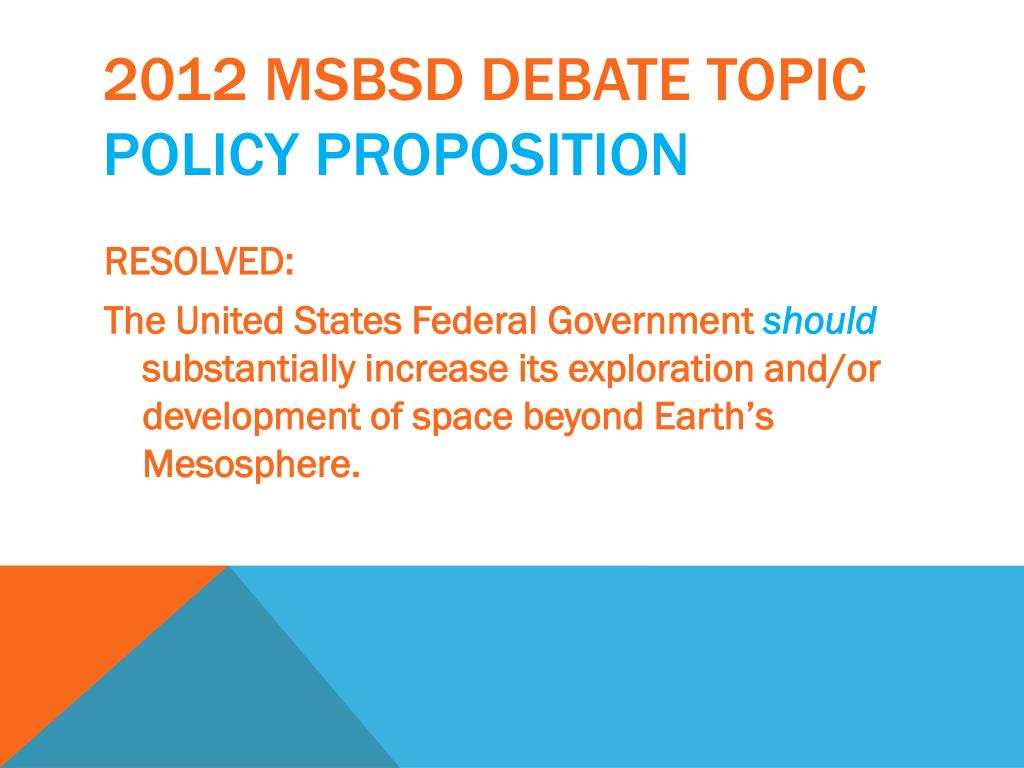 2012 MSBSD DEBATE TOPIC
POLICY PROPOSITION

RESOLVED:

The United States Federal Government should substantially increase its exploration and/or development of space beyond Earth's Mesosphere.